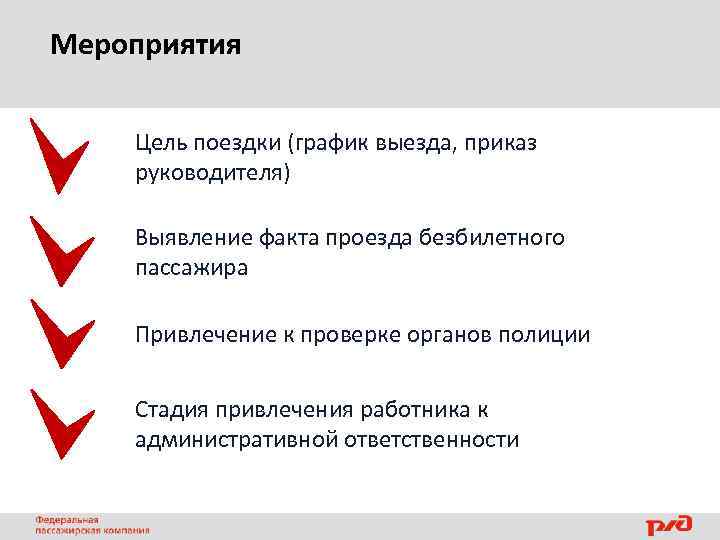 Мероприятия

Цель поездки (график выезда, приказ руководителя)

Выявление факта проезда безбилетного пассажира

Привлечение к проверке органов полиции

Стадия привлечения работника к административной ответственности

Федеральная пассажирская компания

РЖД